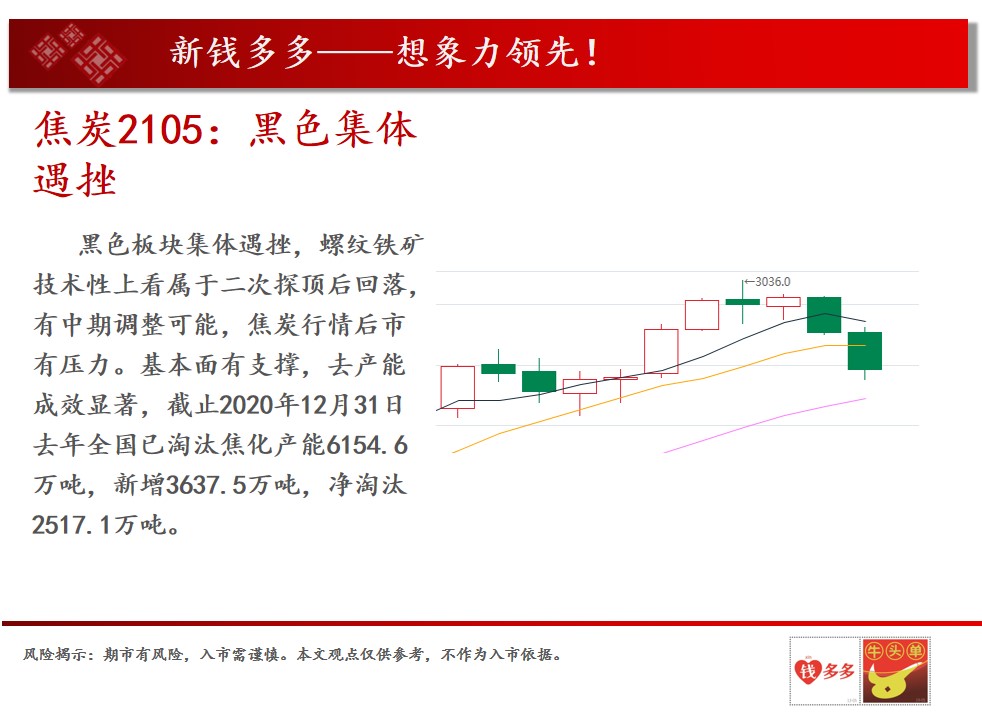 新钱多多——想象力领先！

焦炭2105：黑色集体遇挫

黑色板块集体遇挫，螺纹铁矿技术性上看属于二次探顶后回落，有中期调整可能，焦炭行情后市有压力。基本面有支撑，去产能成效显著，截止2020年12月31日去年全国已淘汰焦化产能6154.6万吨，新增3637.5万吨，净淘汰2517.1万吨。

←3036.0

风险揭示：期市有风险，入市需谨慎。本文观点仅供参考，不作为入市依据。

钱多多

牛头单